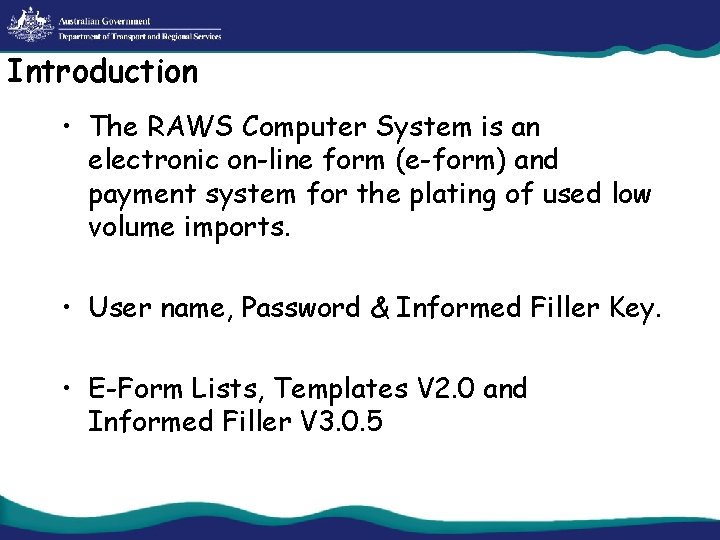 Australian Government
Department of Transport and Regional Services

Introduction

• The RAWS Computer System is an electronic on-line form (e-form) and payment system for the plating of used low volume imports.

• User name, Password & Informed Filler Key.

• E-Form Lists, Templates V2.0 and Informed Filler V3.0.5